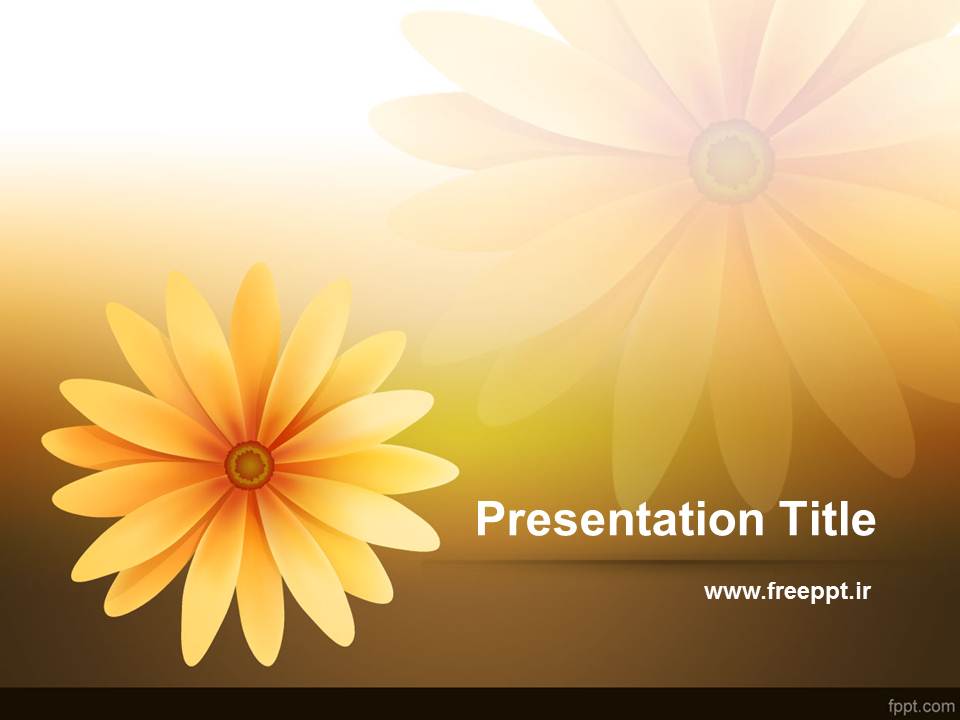 Presentation Title

www.freeppt.ir

fppt.com